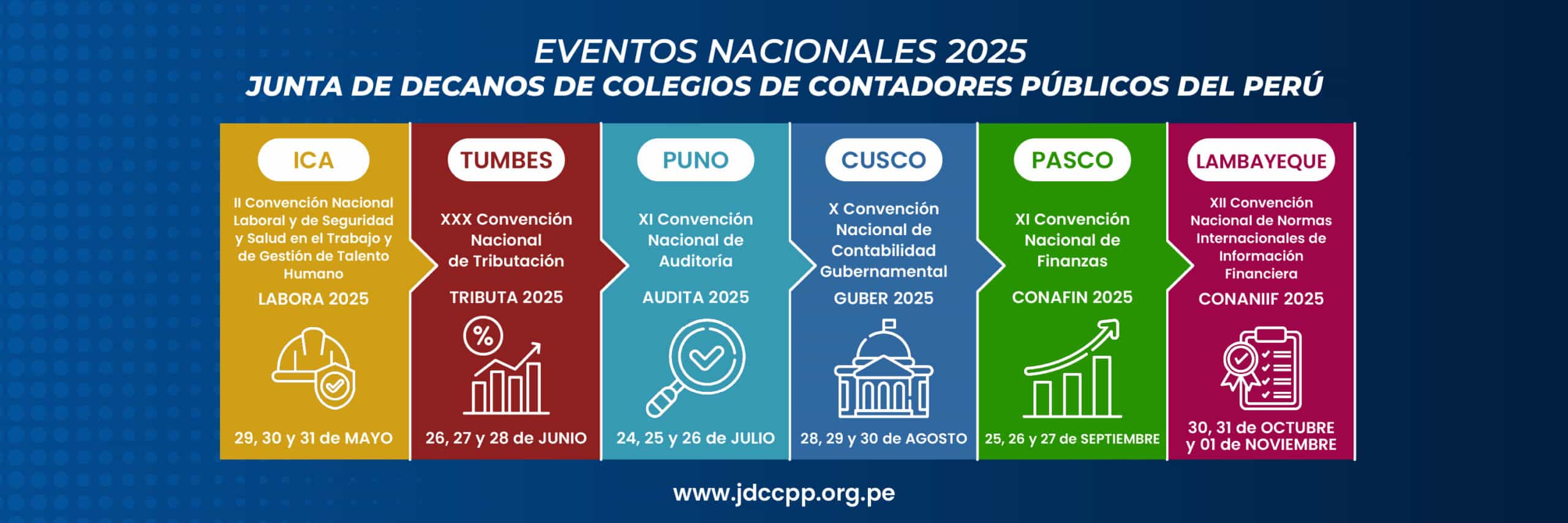 EVENTOS NACIONALES 2025
JUNTA DE DECANOS DE COLEGIOS DE CONTADORES PÚBLICOS DEL PERÚ

ICA
II Convención Nacional Laboral y de Seguridad y Salud en el Trabajo y de Gestión de Talento Humano
LABORA 2025
29, 30 y 31 de MAYO

TUMBES
XXX Convención Nacional de Tributación
TRIBUTA 2025
%
26, 27 y 28 de JUNIO

PUNO
XI Convención Nacional de Auditoría
AUDITA 2025
24, 25 y 26 de JULIO

CUSCO
X Convención Nacional de Contabilidad Gubernamental
GUBER 2025
28, 29 y 30 de AGOSTO

PASCO
XI Convención Nacional de Finanzas
CONAFIN 2025
25, 26 y 27 de SEPTIEMBRE

LAMBAYEQUE
XII Convención Nacional de Normas Internacionales de Información Financiera
CONANIIF 2025
30, 31 de OCTUBRE y 01 de NOVIEMBRE

www.jdccpp.org.pe